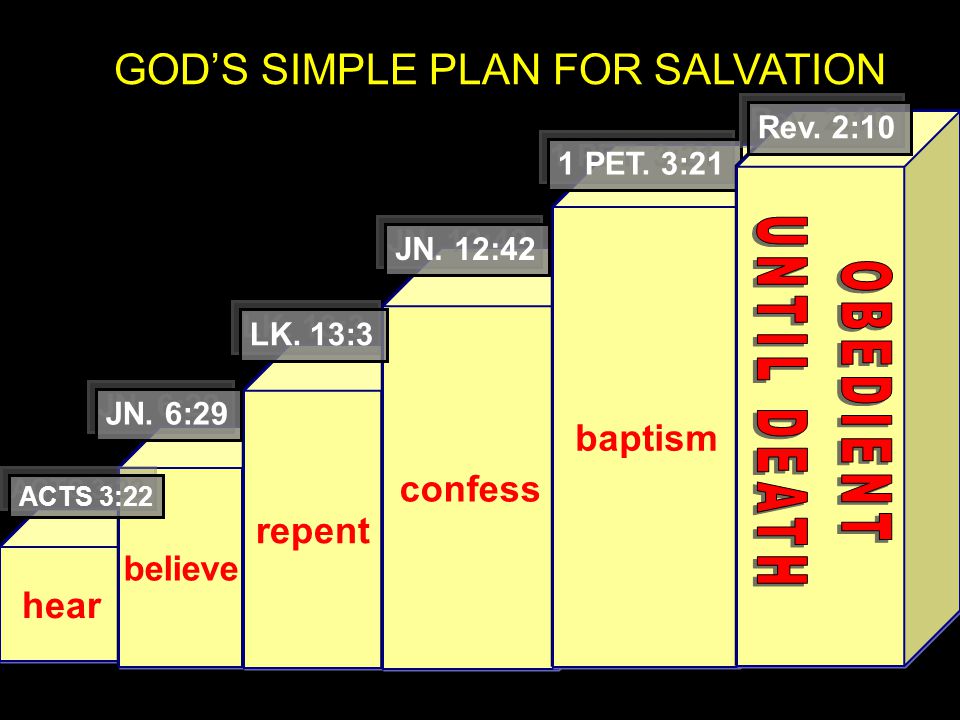 GOD'S SIMPLE PLAN FOR SALVATION

ACTS 3:22
hear

JN. 6:29
believe

LK. 13:3
repent

JN. 12:42
confess

1 PET. 3:21
baptism

Rev. 2:10
OBEDIENT
UNTIL DEATH